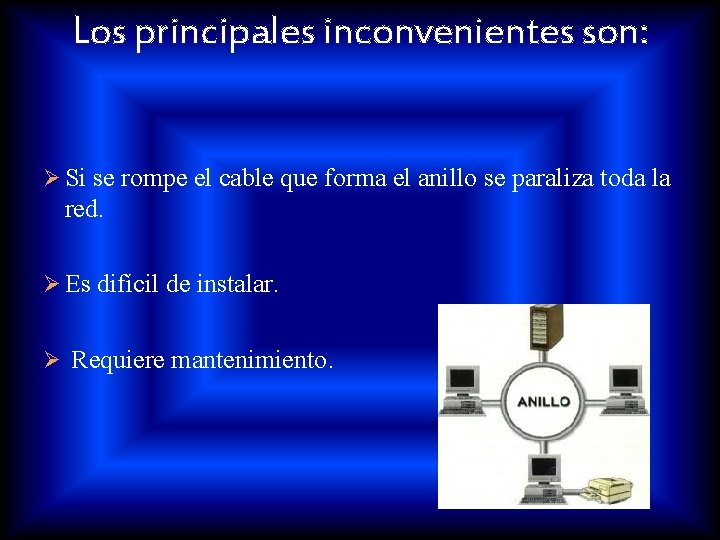 Los principales inconvenientes son:

➢ Si se rompe el cable que forma el anillo se paraliza toda la red.

➢ Es difícil de instalar.

➢ Requiere mantenimiento.

ANILLO